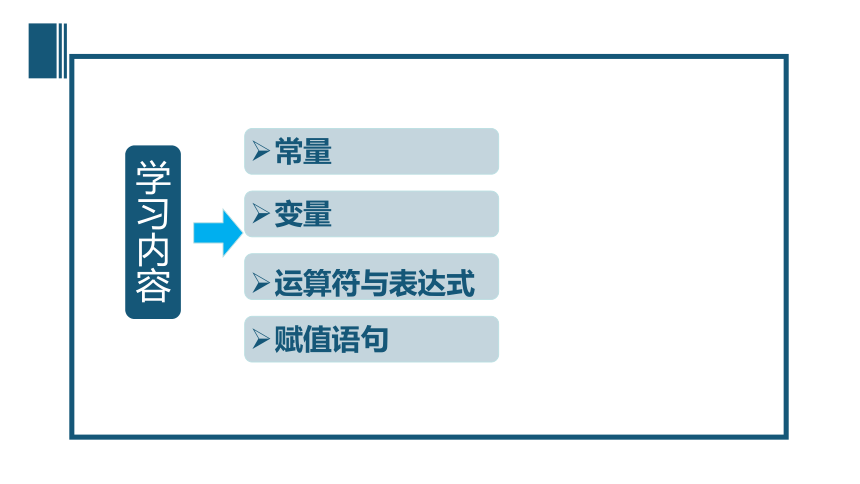 学习内容

➢常量

➢变量

➢运算符与表达式

➢赋值语句